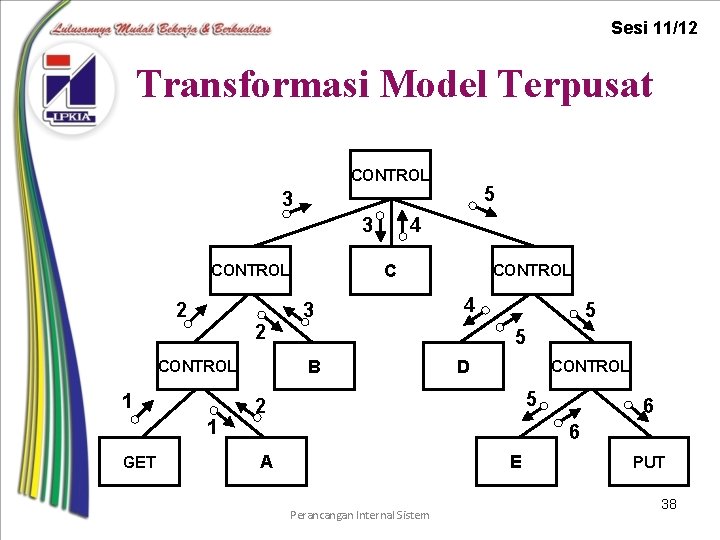 Lulusannya Mudah Bekerja & Berkualitas

Sesi 11/12

LPKIA

Transformasi Model Terpusat

CONTROL

3

3

4

5

CONTROL

C

CONTROL

2

2

3

4

5

5

CONTROL

B

D

CONTROL

1

1

2

5

6

6

GET

A

E

PUT

Perancangan Internal Sistem

38